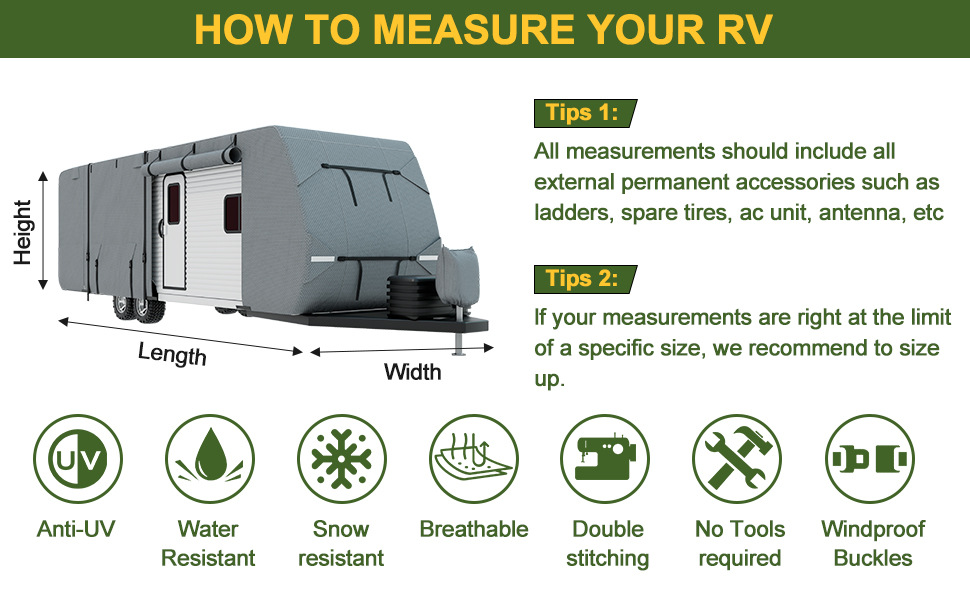 HOW TO MEASURE YOUR RV

Height

Length

Width

Tips 1:

All measurements should include all external permanent accessories such as ladders, spare tires, ac unit, antenna, etc

Tips 2:

If your measurements are right at the limit of a specific size, we recommend to size up.

UV

Anti-UV

Water Resistant

Snow resistant

Breathable

Double stitching

No Tools required

Windproof Buckles